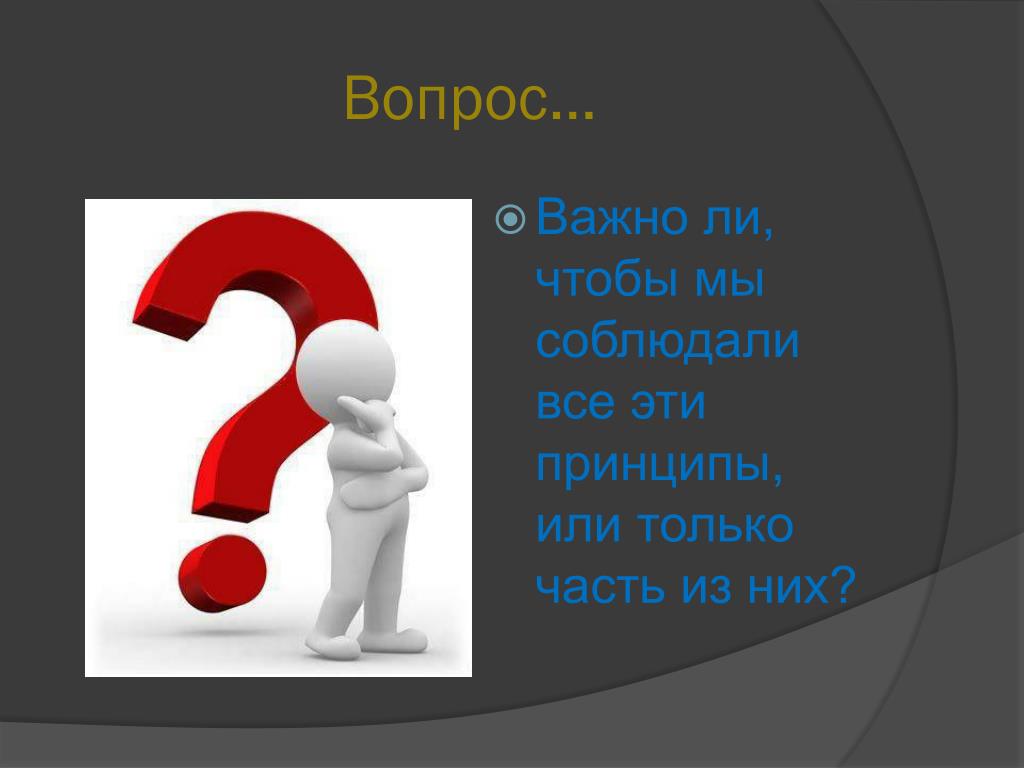 Вопрос…

Важно ли, чтобы мы соблюдали все эти принципы, или только часть из них?